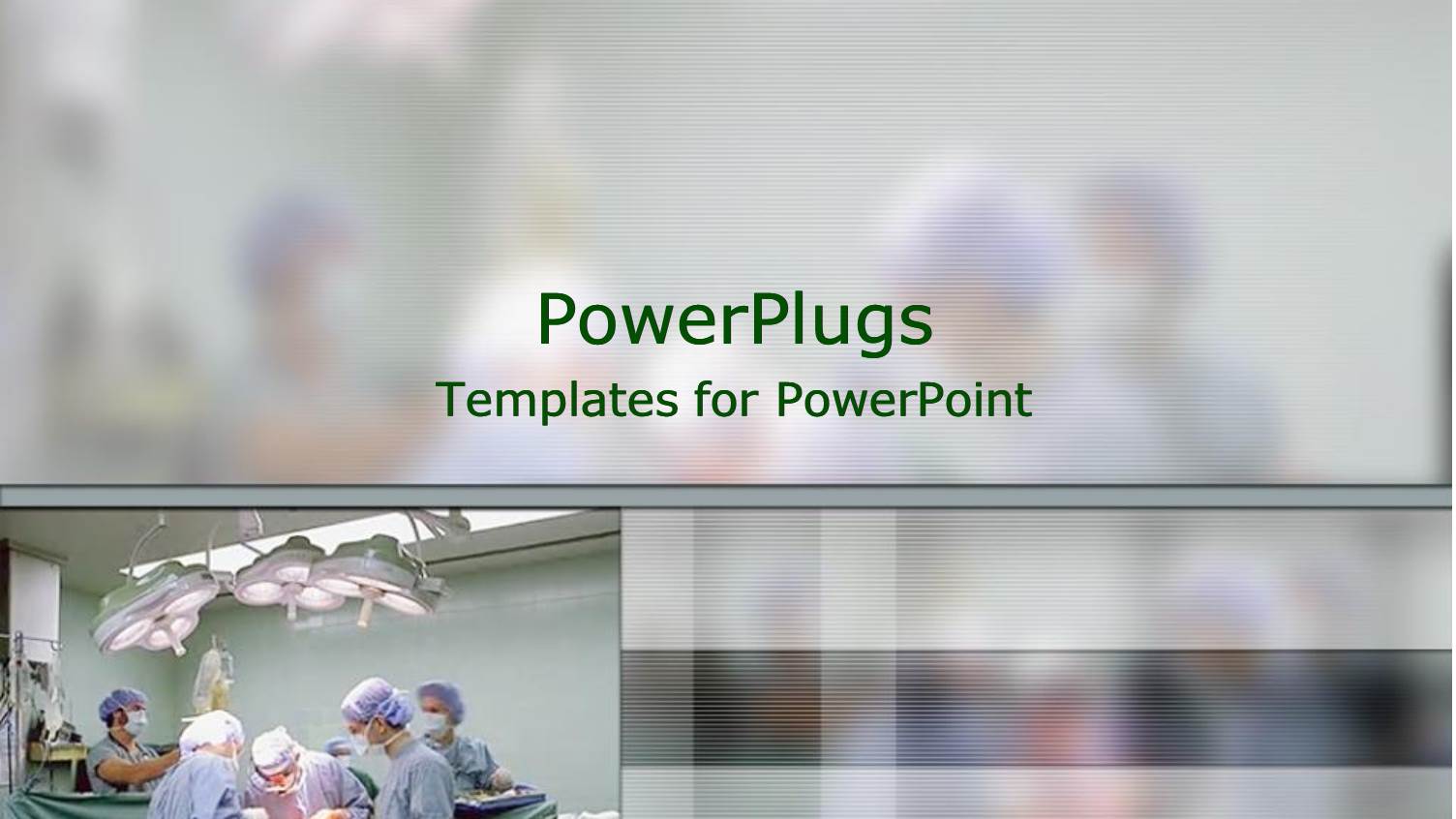 PowerPlugs
Templates for PowerPoint